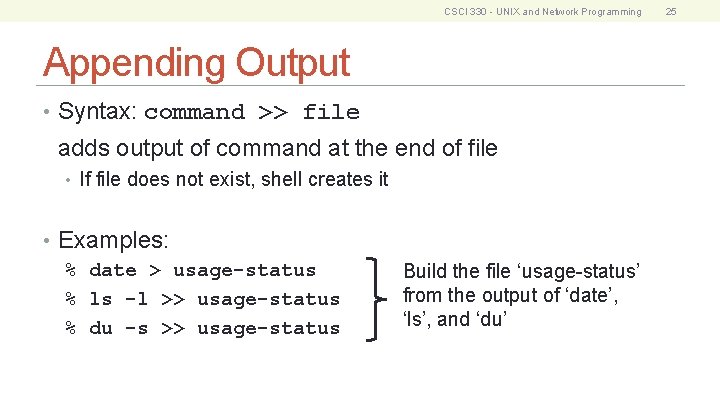 CSCI 330 - UNIX and Network Programming 25

Appending Output

• Syntax: command >> file
adds output of command at the end of file
• If file does not exist, shell creates it

• Examples:
% date > usage-status
% ls -l >> usage-status
% du -s >> usage-status

Build the file ‘usage-status’ from the output of ‘date’, ‘ls’, and ‘du’